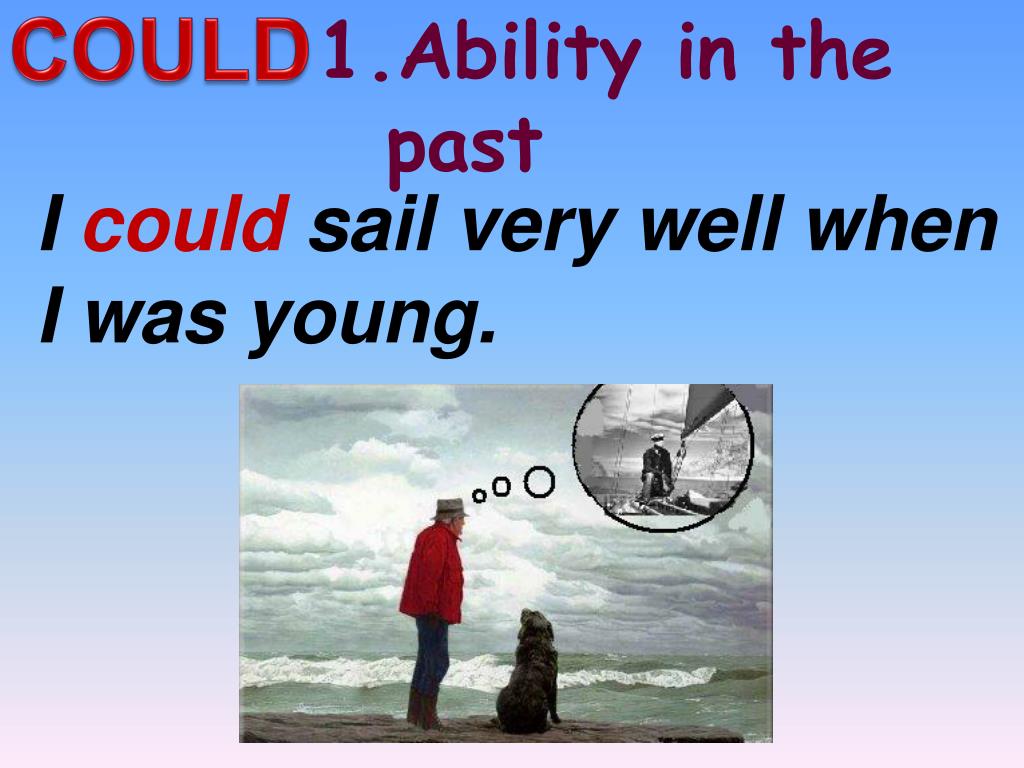 COULD 1.Ability in the past

I could sail very well when I was young.